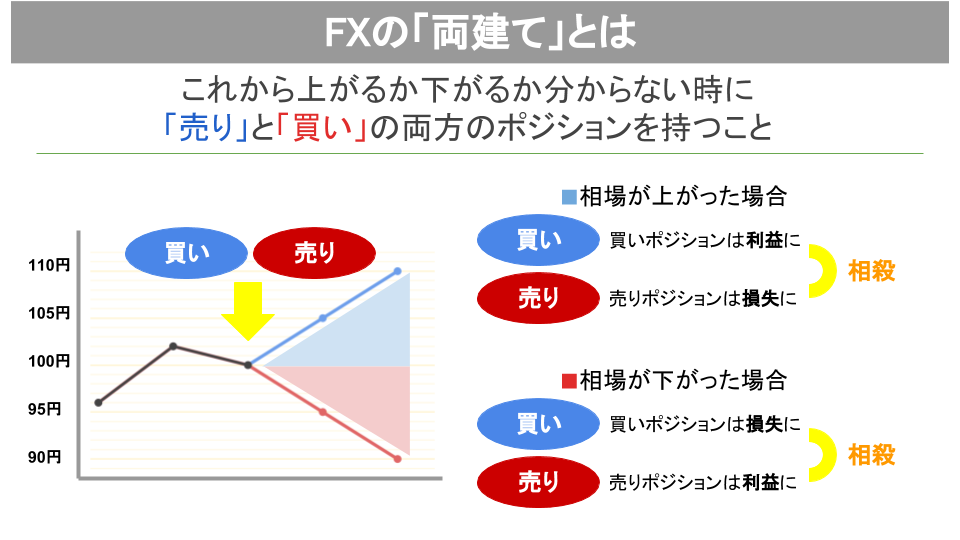 FXの「両建て」とは

これから上がるか下がるか分からない時に
「売り」と「買い」の両方のポジションを持つこと

買い
売り

110円
105円
100円
95円
90円

■相場が上がった場合

買い　買いポジションは利益に
売り　売りポジションは損失に
相殺

■相場が下がった場合

買い　買いポジションは損失に
売り　売りポジションは利益に
相殺